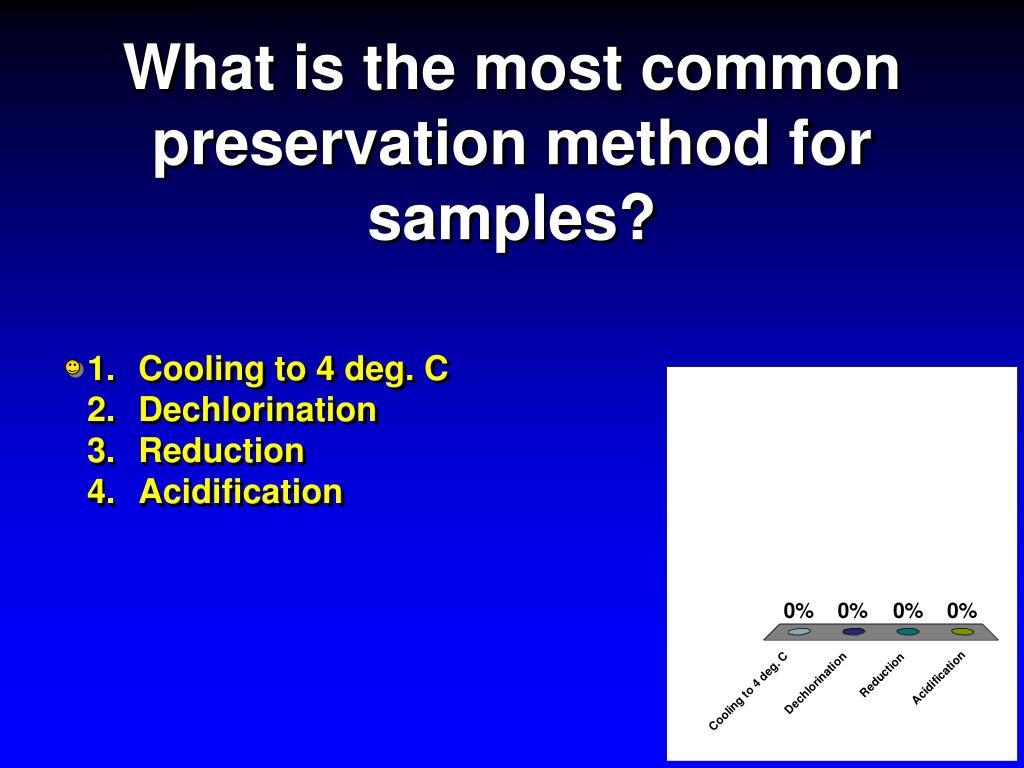 What is the most common preservation method for samples?

1. Cooling to 4 deg. C
2. Dechlorination
3. Reduction
4. Acidification

0% 0% 0% 0%

Cooling to 4 deg. C
Dechlorination
Reduction
Acidification